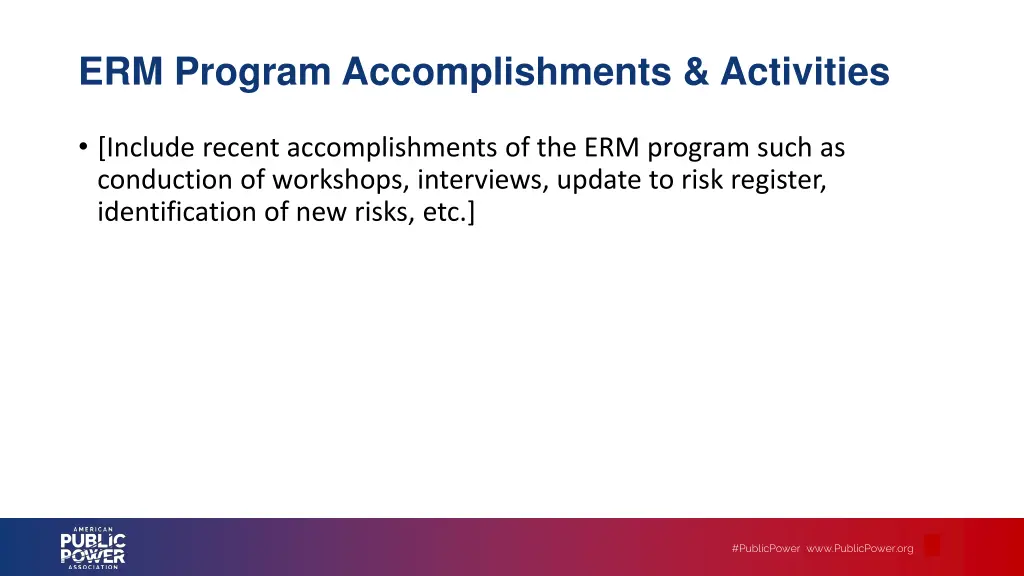 ERM Program Accomplishments & Activities

• [Include recent accomplishments of the ERM program such as conduction of workshops, interviews, update to risk register, identification of new risks, etc.]

AMERICAN
PUBLIC
POWER
ASSOCIATION

#PublicPower www.PublicPower.org